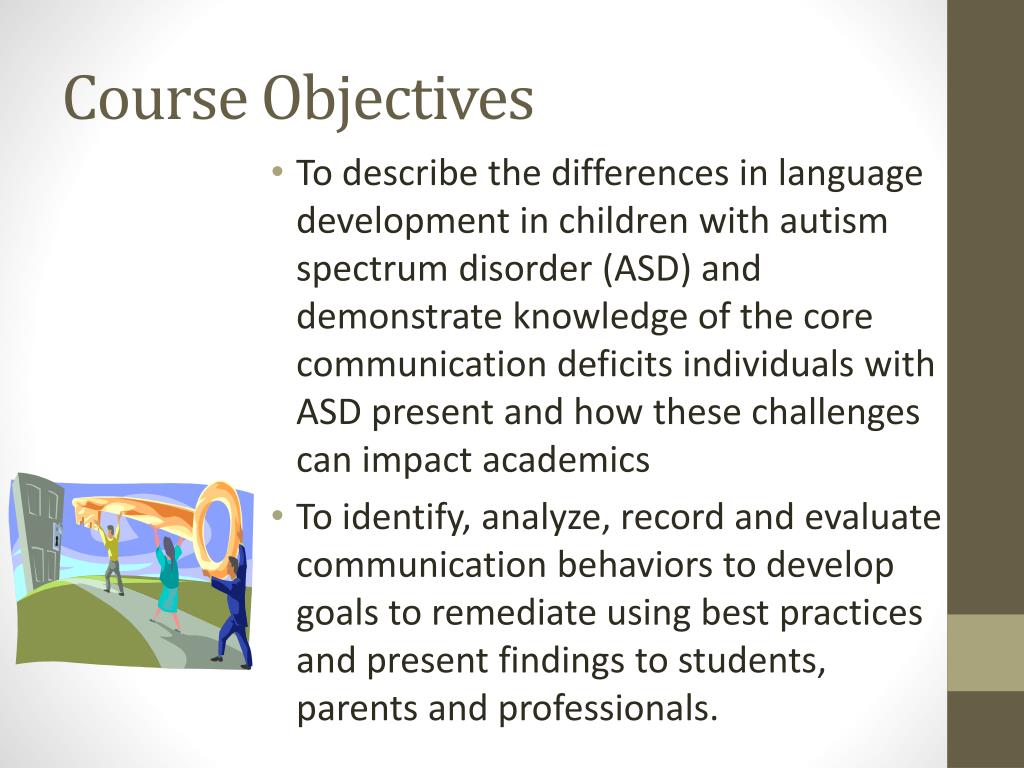 Course Objectives

• To describe the differences in language development in children with autism spectrum disorder (ASD) and demonstrate knowledge of the core communication deficits individuals with ASD present and how these challenges can impact academics

• To identify, analyze, record and evaluate communication behaviors to develop goals to remediate using best practices and present findings to students, parents and professionals.